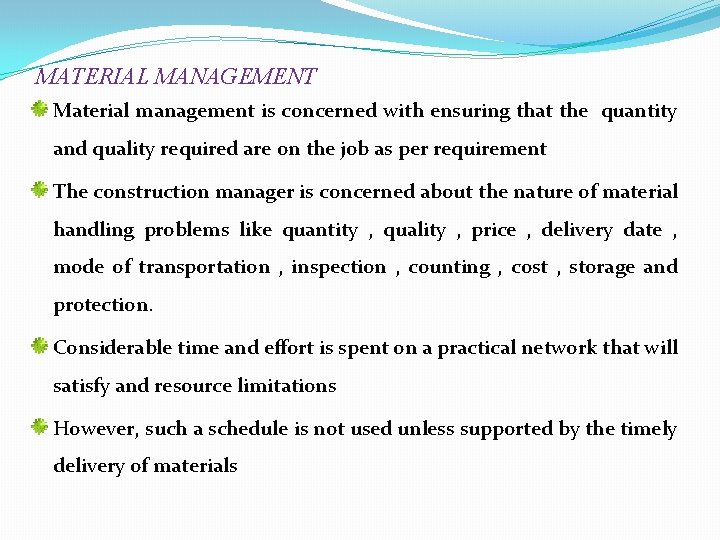 MATERIAL MANAGEMENT

Material management is concerned with ensuring that the quantity and quality required are on the job as per requirement

The construction manager is concerned about the nature of material handling problems like quantity , quality , price , delivery date , mode of transportation , inspection , counting , cost , storage and protection.

Considerable time and effort is spent on a practical network that will satisfy and resource limitations

However, such a schedule is not used unless supported by the timely delivery of materials